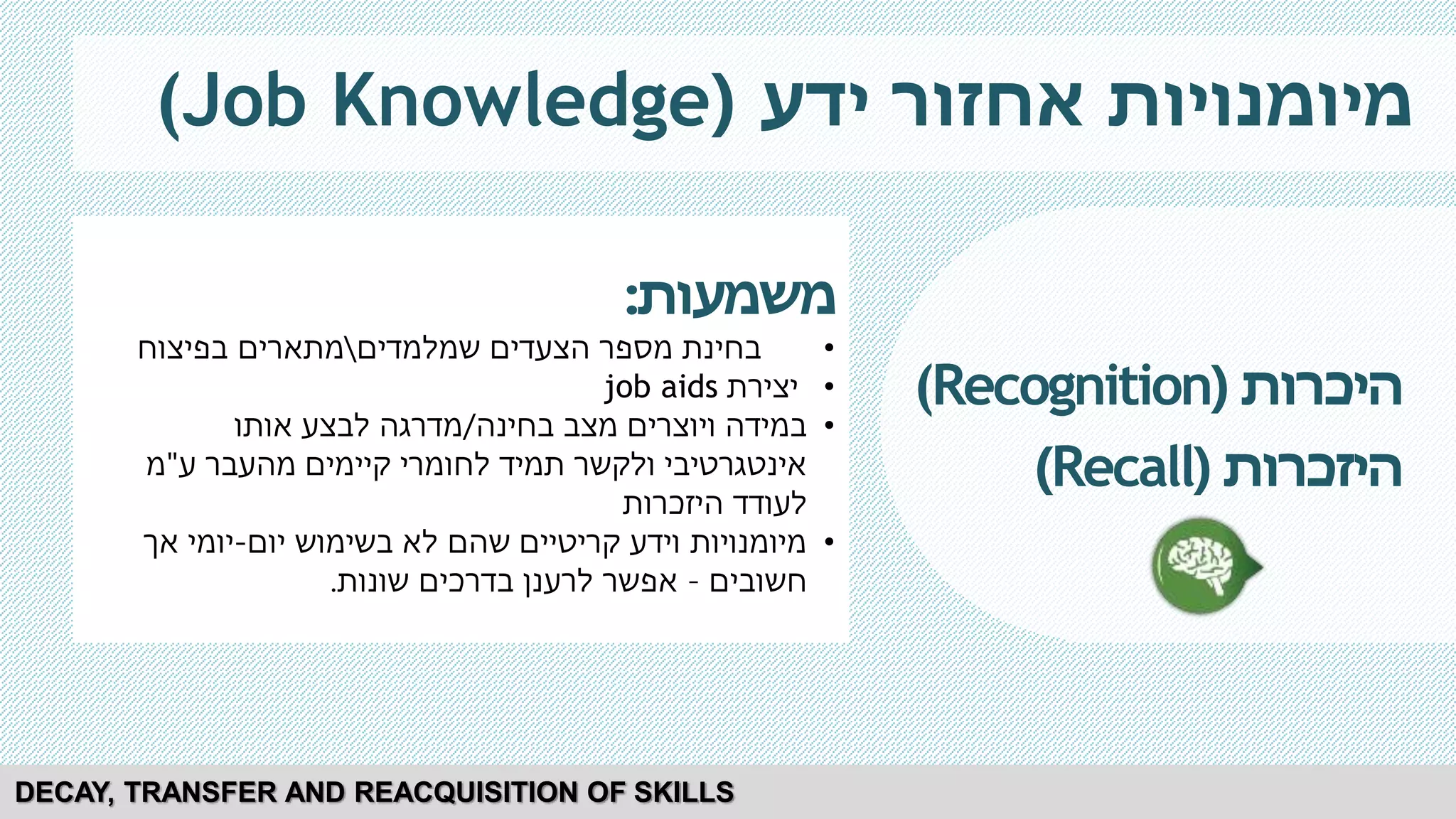 מיומנויות אחזור ידע (Job Knowledge)

היכרות (Recognition)
היזכרות (Recall)

משמעות:
• בחינת מספר הצעדים שמלמדים\מתארים בפיצוח
• יצירת job aids
• במידה ויוצרים מצב בחינה/מדרגה לבצע אותו אינטגרטיבי ולקשר תמיד לחומרי קיימים מהעבר ע"מ לעודד היזכרות
• מיומנויות וידע קריטיים שהם לא בשימוש יום-יומי אך חשובים - אפשר לרענן בדרכים שונות.

DECAY, TRANSFER AND REACQUISITION OF SKILLS